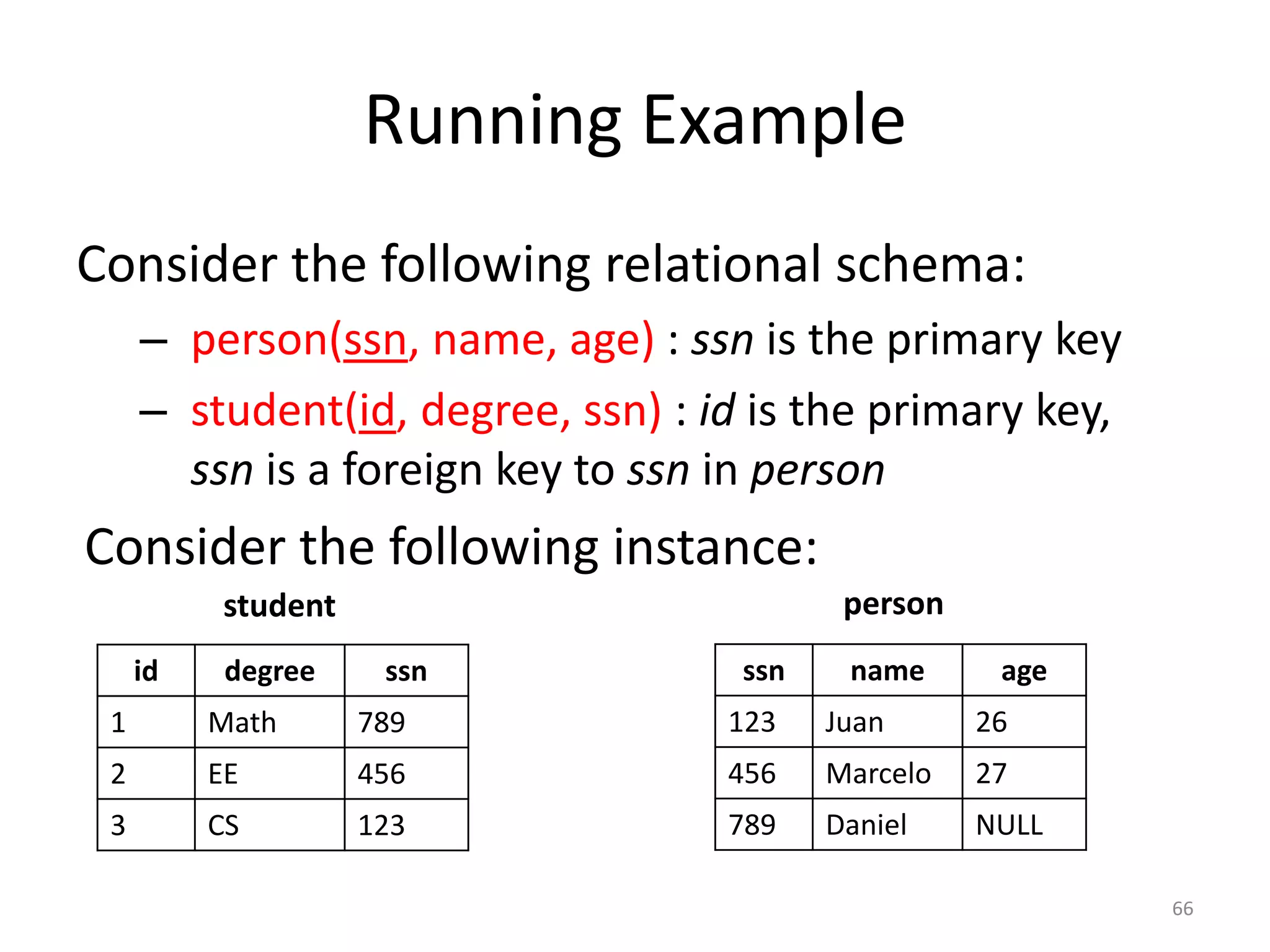 Running Example

Consider the following relational schema:

– person(ssn, name, age) : ssn is the primary key

– student(id, degree, ssn) : id is the primary key, ssn is a foreign key to ssn in person

Consider the following instance:

student

| id | degree | ssn |
|---|---|---|
| 1 | Math | 789 |
| 2 | EE | 456 |
| 3 | CS | 123 |

person

| ssn | name | age |
|---|---|---|
| 123 | Juan | 26 |
| 456 | Marcelo | 27 |
| 789 | Daniel | NULL |

66